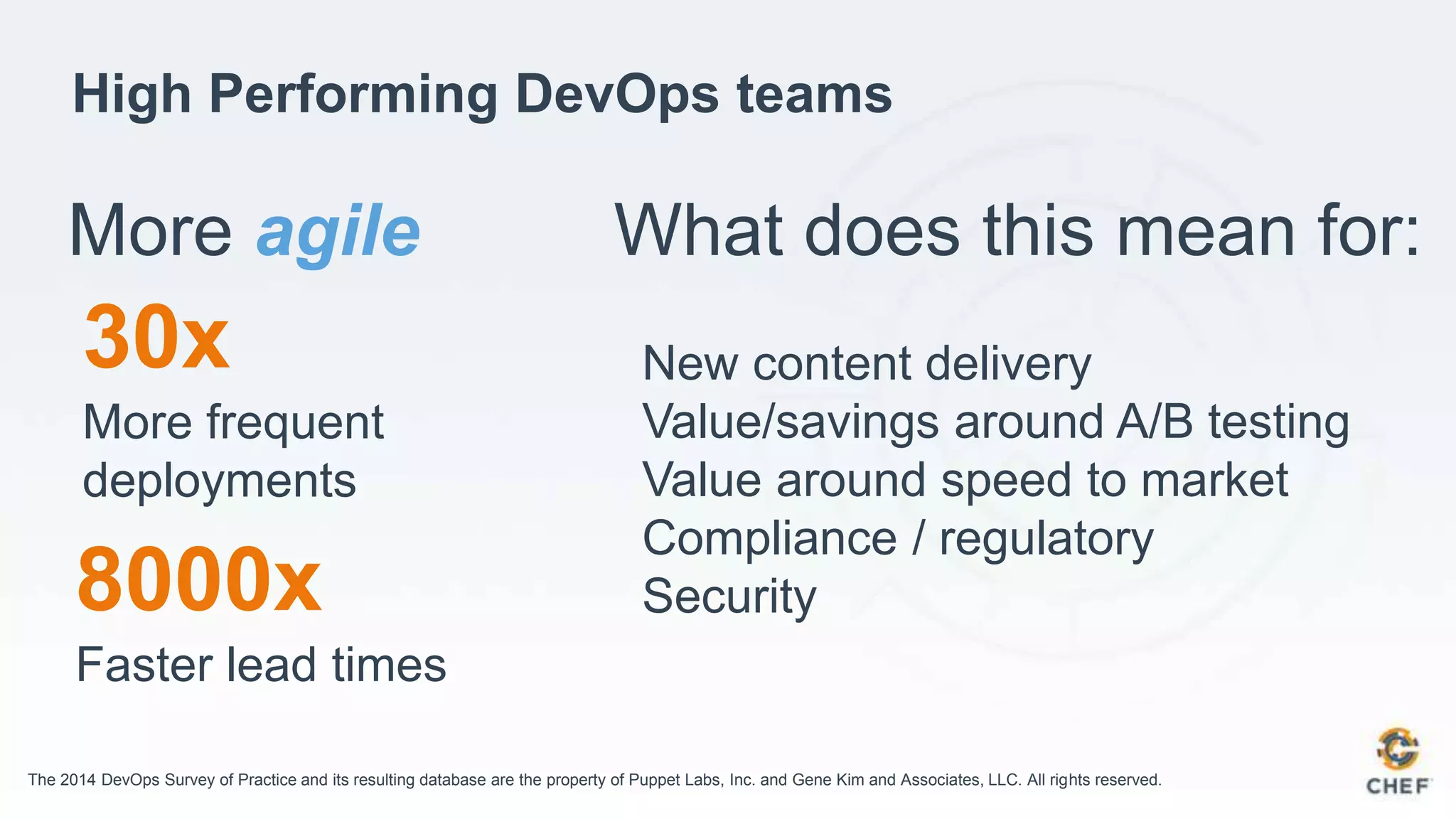 High Performing DevOps teams

More agile

30x

More frequent deployments

8000x

Faster lead times

What does this mean for:

New content delivery
Value/savings around A/B testing
Value around speed to market
Compliance / regulatory
Security

The 2014 DevOps Survey of Practice and its resulting database are the property of Puppet Labs, Inc. and Gene Kim and Associates, LLC. All rights reserved.

CHEF